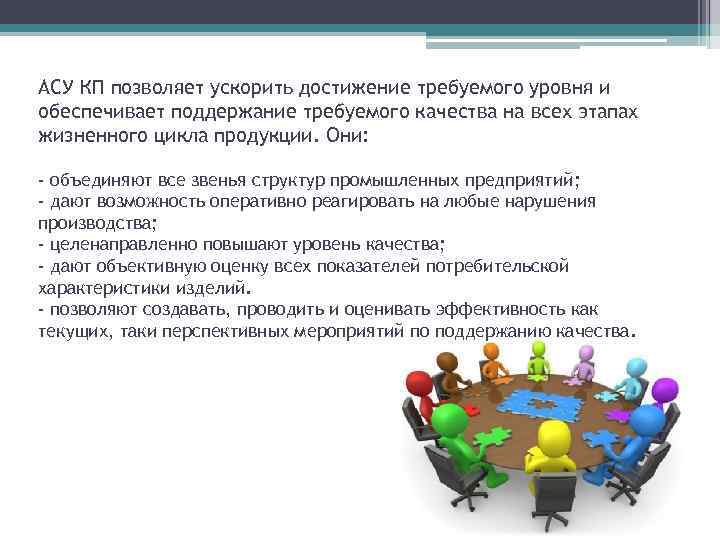 АСУ КП позволяет ускорить достижение требуемого уровня и обеспечивает поддержание требуемого качества на всех этапах жизненного цикла продукции. Они:

- объединяют все звенья структур промышленных предприятий;
- дают возможность оперативно реагировать на любые нарушения производства;
- целенаправленно повышают уровень качества;
- дают объективную оценку всех показателей потребительской характеристики изделий.
- позволяют создавать, проводить и оценивать эффективность как текущих, таки перспективных мероприятий по поддержанию качества.